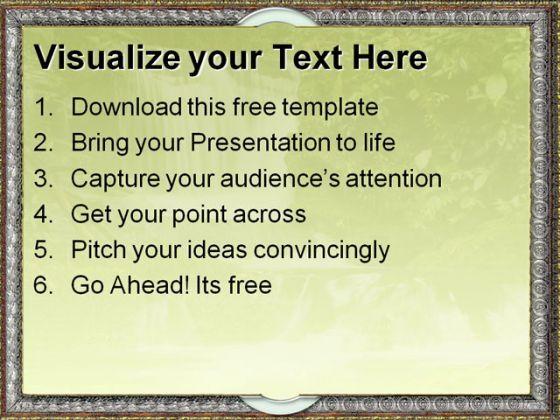 Visualize your Text Here

1. Download this free template
2. Bring your Presentation to life
3. Capture your audience's attention
4. Get your point across
5. Pitch your ideas convincingly
6. Go Ahead! Its free